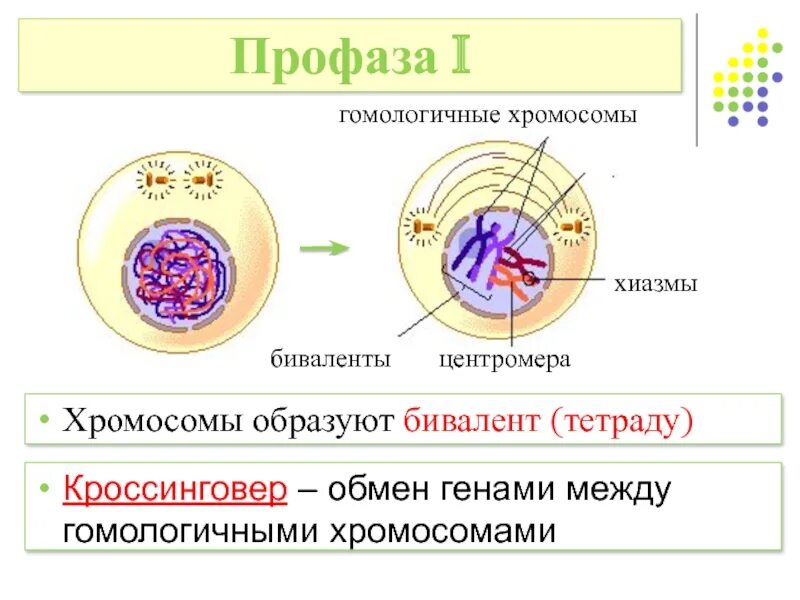 Профаза I

гомологичные хромосомы

хиазмы

биваленты

центромера

• Хромосомы образуют бивалент (тетраду)

• Кроссинговер – обмен генами между гомологичными хромосомами